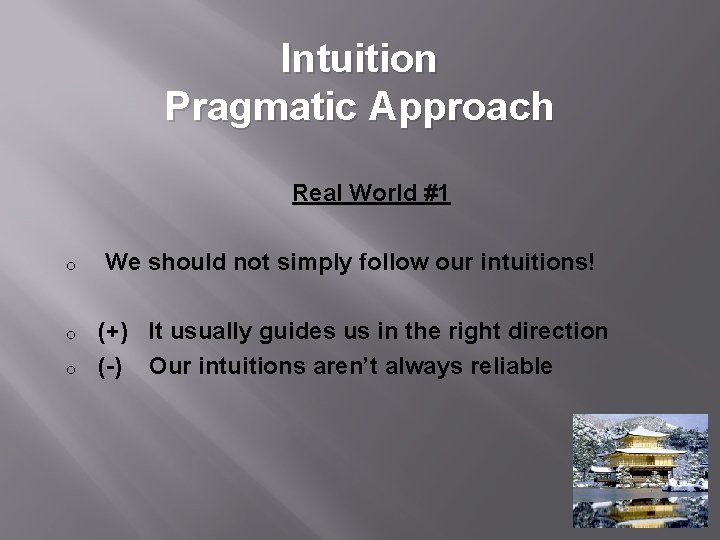 Intuition
Pragmatic Approach

Real World #1

o We should not simply follow our intuitions!

o (+) It usually guides us in the right direction
o (-) Our intuitions aren't always reliable